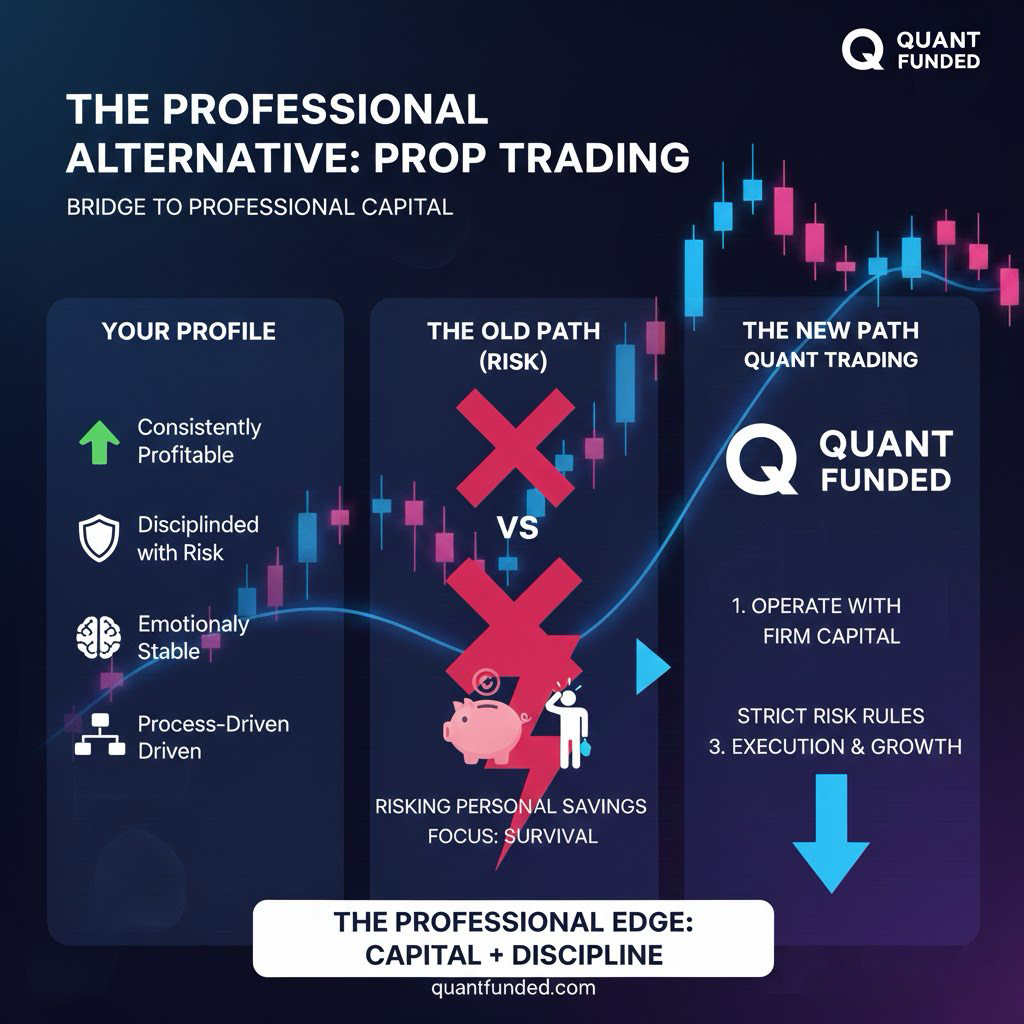 QUANT FUNDED

THE PROFESSIONAL ALTERNATIVE: PROP TRADING

BRIDGE TO PROFESSIONAL CAPITAL

YOUR PROFILE

Consistently Profitable

Disciplinded with Risk

Emotionaly Stable

Process-Driven Driven

THE OLD PATH (RISK)

VS

RISKING PERSONAL SAVINGS
FOCUS: SURVIVAL

THE NEW PATH QUANT TRADING

QUANT FUNDED

1. OPERATE WITH FIRM CAPITAL

STRICT RISK RULES
3. EXECUTION & GROWTH

THE PROFESSIONAL EDGE: CAPITAL + DISCIPLINE

quantfunded.com